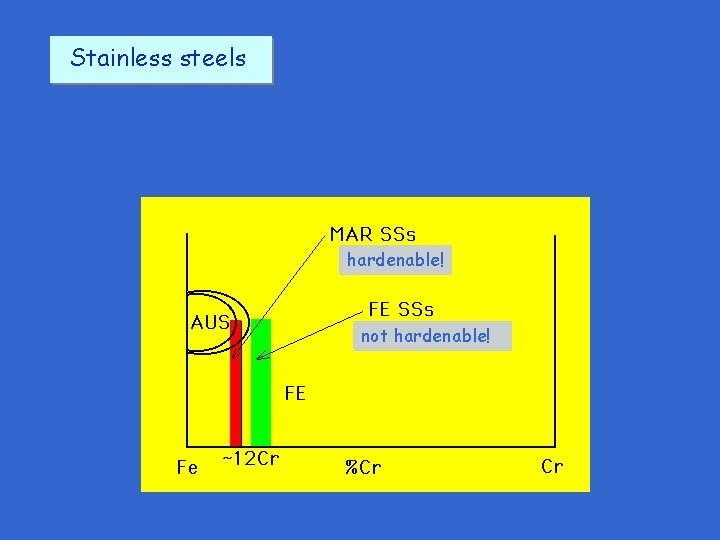 Stainless steels

MAR SSs

hardenable!

FE SSs

not hardenable!

AUS

FE

Fe

~12Cr

%Cr

Cr